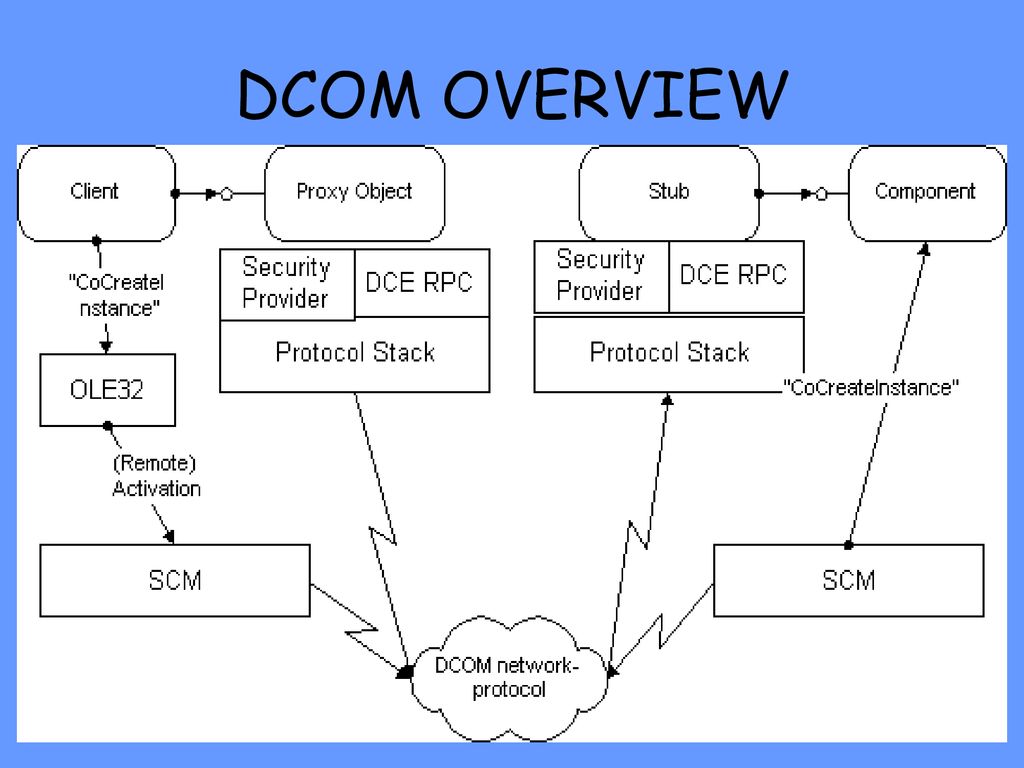 DCOM OVERVIEW

Client

Proxy Object

Stub

Component

"CoCreateInstance"

Security Provider

DCE RPC

Protocol Stack

Security Provider

DCE RPC

Protocol Stack

"CoCreateInstance"

OLE32

(Remote) Activation

SCM

SCM

DCOM network-protocol